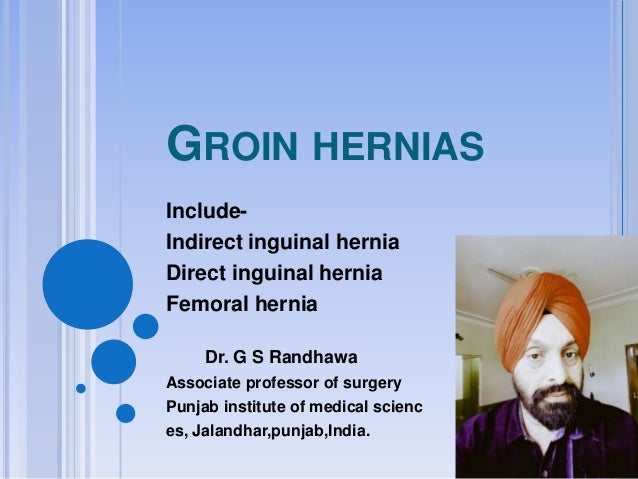 GROIN HERNIAS

Include-
Indirect inguinal hernia
Direct inguinal hernia
Femoral hernia

Dr. G S Randhawa
Associate professor of surgery
Punjab institute of medical sciences, Jalandhar,punjab,India.